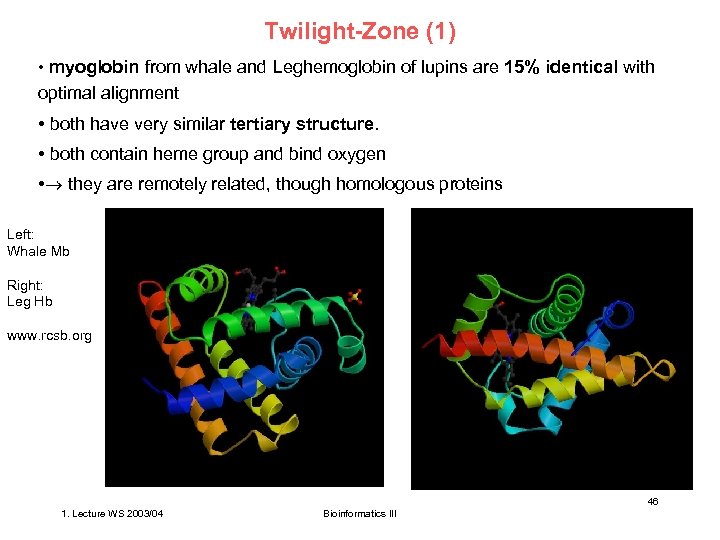 Twilight-Zone (1)

• myoglobin from whale and Leghemoglobin of lupins are 15% identical with optimal alignment

• both have very similar tertiary structure.

• both contain heme group and bind oxygen

•→ they are remotely related, though homologous proteins

Left:
Whale Mb

Right:
Leg Hb

www.rcsb.org

46

1. Lecture WS 2003/04

Bioinformatics III